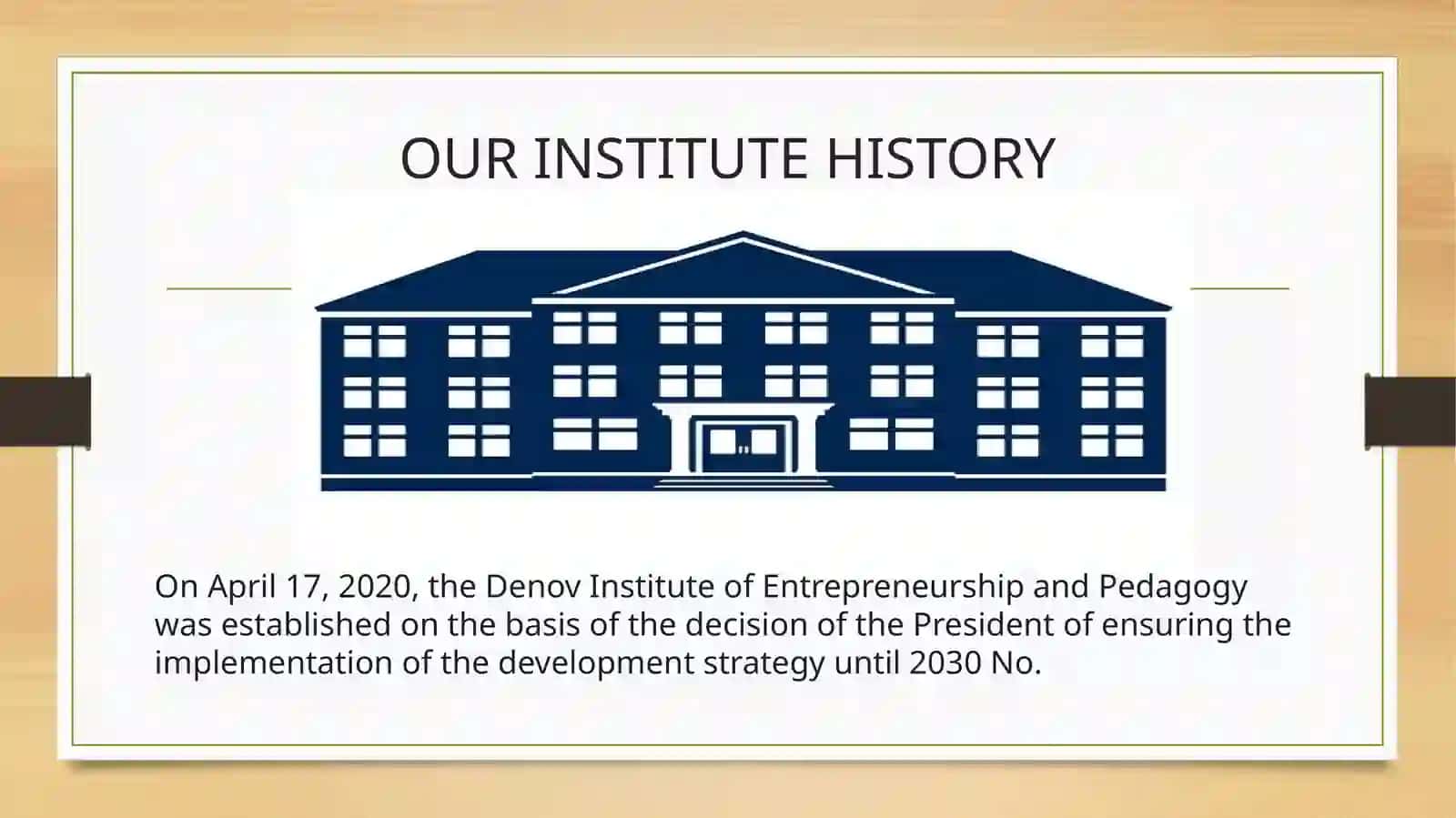 OUR INSTITUTE HISTORY

On April 17, 2020, the Denov Institute of Entrepreneurship and Pedagogy was established on the basis of the decision of the President of ensuring the implementation of the development strategy until 2030 No.